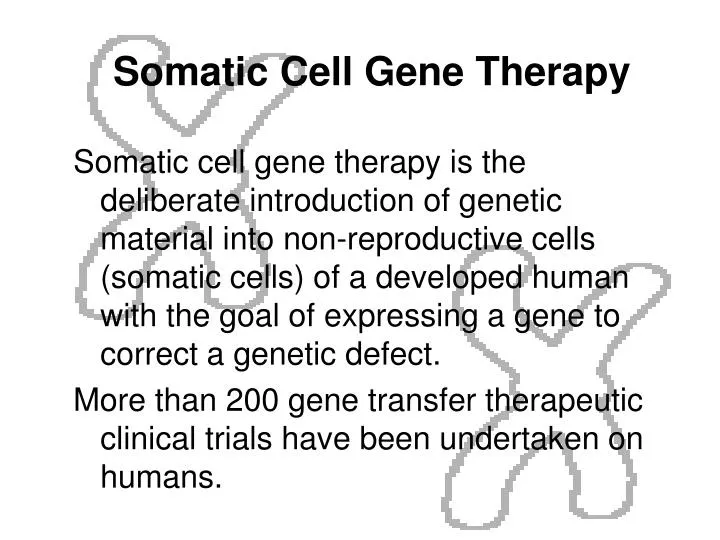 Somatic Cell Gene Therapy

Somatic cell gene therapy is the deliberate introduction of genetic material into non-reproductive cells (somatic cells) of a developed human with the goal of expressing a gene to correct a genetic defect.

More than 200 gene transfer therapeutic clinical trials have been undertaken on humans.